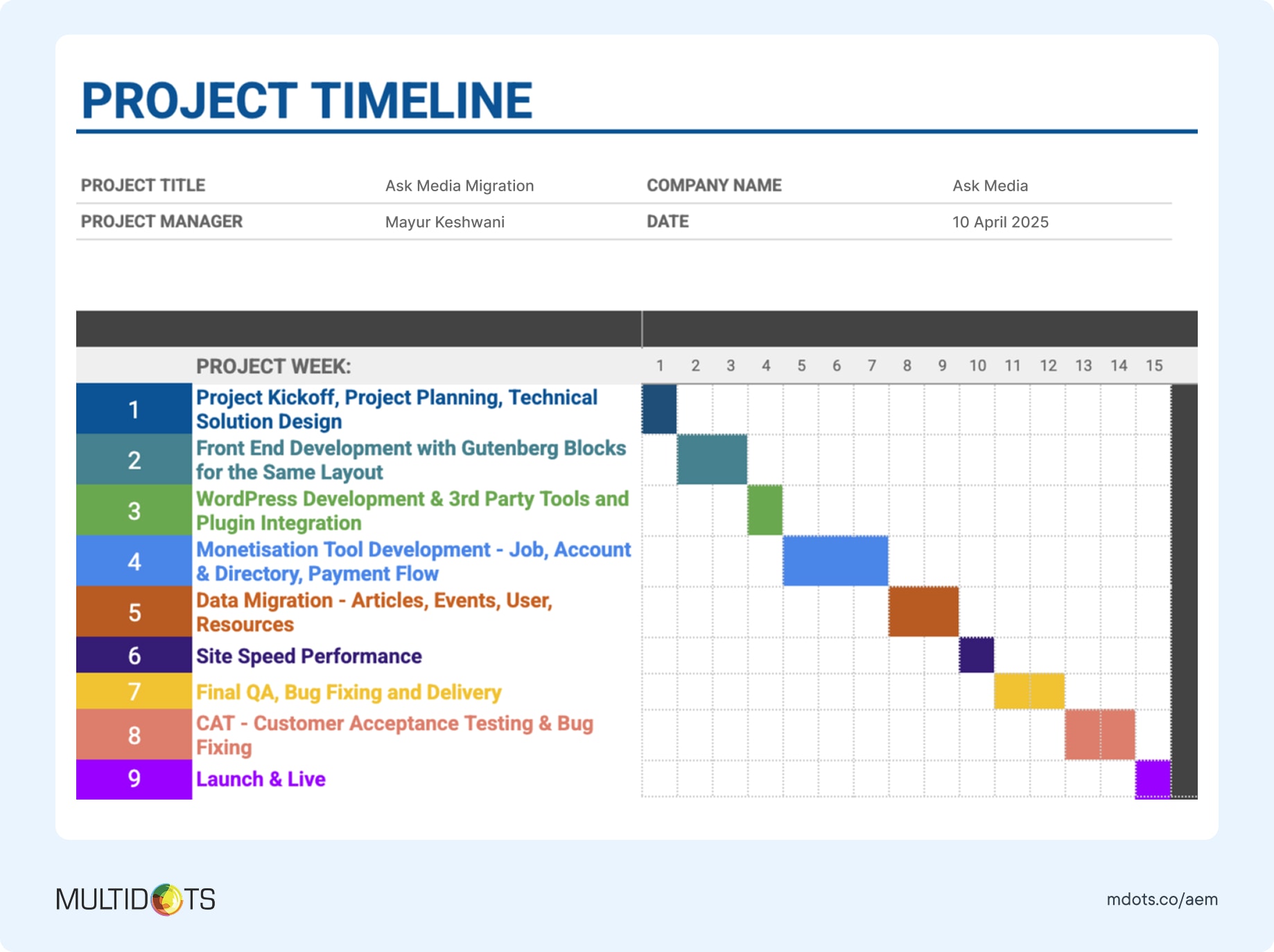 PROJECT TIMELINE

| PROJECT TITLE | Ask Media Migration | COMPANY NAME | Ask Media |
|---|---|---|---|
| PROJECT MANAGER | Mayur Keshwani | DATE | 10 April 2025 |

| | PROJECT WEEK: | 1 | 2 | 3 | 4 | 5 | 6 | 7 | 8 | 9 | 10 | 11 | 12 | 13 | 14 | 15 |
|---|---|---|---|---|---|---|---|---|---|---|---|---|---|---|---|---|
| 1 | Project Kickoff, Project Planning, Technical Solution Design | | | | | | | | | | | | | | | |
| 2 | Front End Development with Gutenberg Blocks for the Same Layout | | | | | | | | | | | | | | | |
| 3 | WordPress Development & 3rd Party Tools and Plugin Integration | | | | | | | | | | | | | | | |
| 4 | Monetisation Tool Development - Job, Account & Directory, Payment Flow | | | | | | | | | | | | | | | |
| 5 | Data Migration - Articles, Events, User, Resources | | | | | | | | | | | | | | | |
| 6 | Site Speed Performance | | | | | | | | | | | | | | | |
| 7 | Final QA, Bug Fixing and Delivery | | | | | | | | | | | | | | | |
| 8 | CAT - Customer Acceptance Testing & Bug Fixing | | | | | | | | | | | | | | | |
| 9 | Launch & Live | | | | | | | | | | | | | | | |

MULTIDOTS

mdots.co/aem